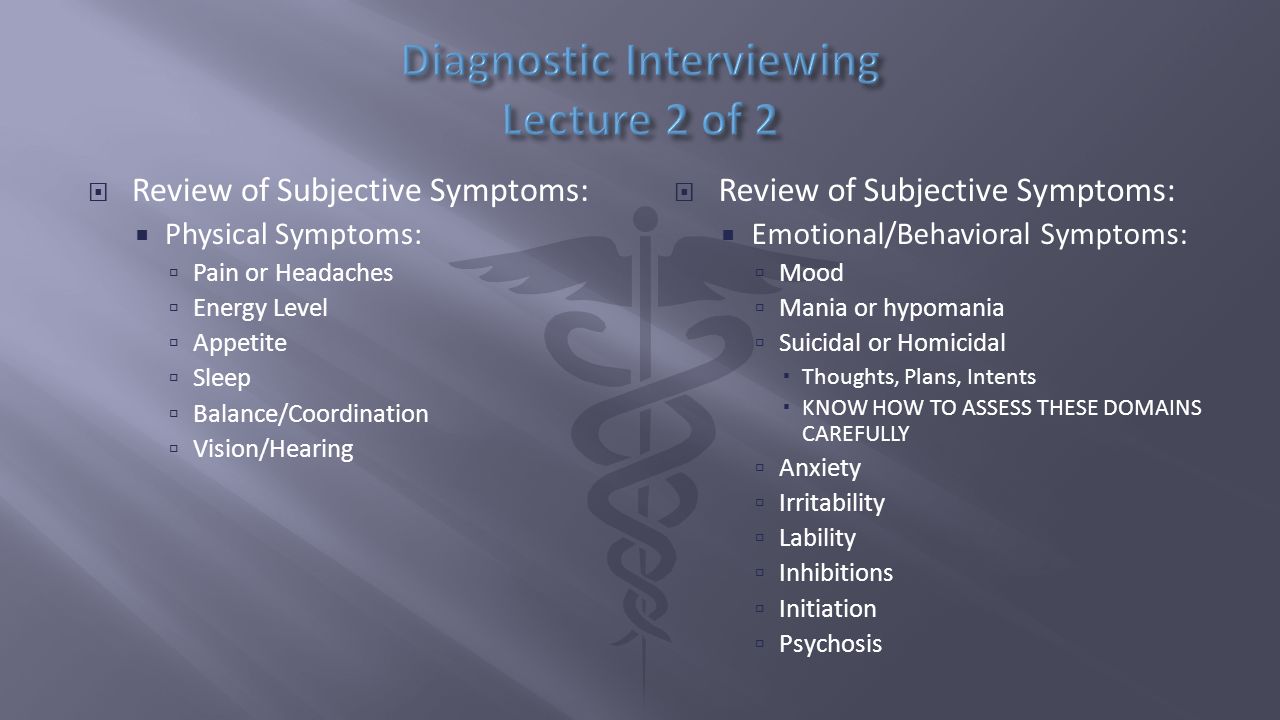 Diagnostic Interviewing
Lecture 2 of 2

Review of Subjective Symptoms:
Physical Symptoms:
Pain or Headaches
Energy Level
Appetite
Sleep
Balance/Coordination
Vision/Hearing

Review of Subjective Symptoms:
Emotional/Behavioral Symptoms:
Mood
Mania or hypomania
Suicidal or Homicidal
Thoughts, Plans, Intents
KNOW HOW TO ASSESS THESE DOMAINS CAREFULLY
Anxiety
Irritability
Lability
Inhibitions
Initiation
Psychosis